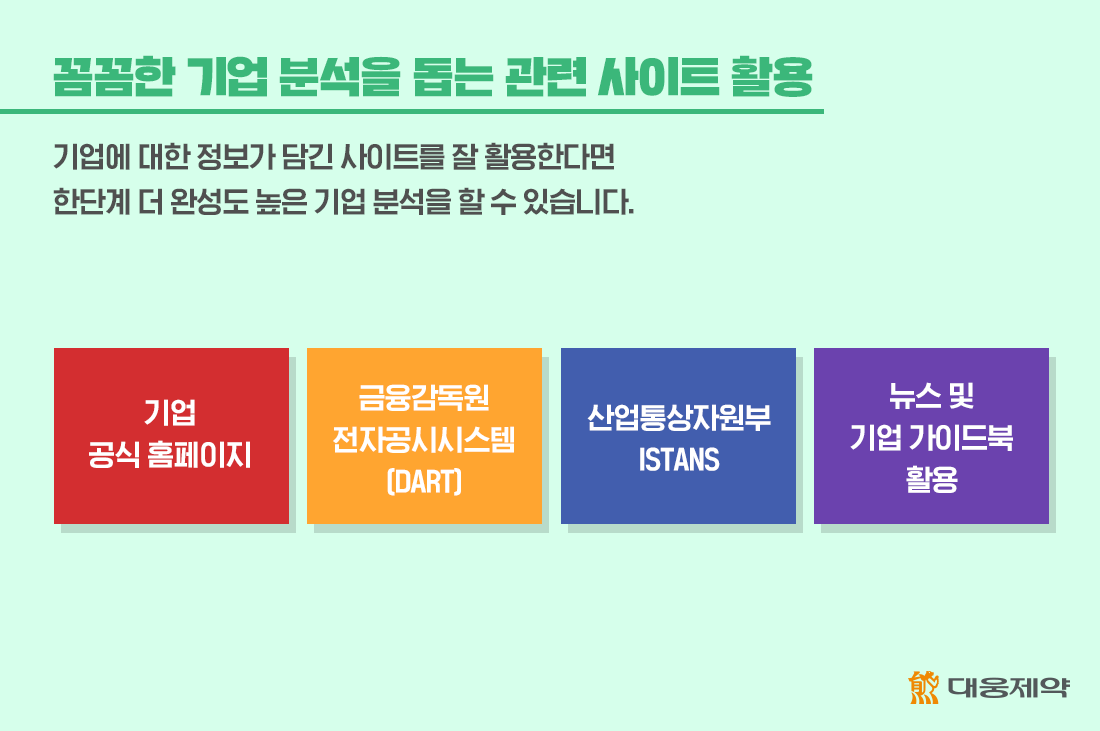 꼼꼼한 기업 분석을 돕는 관련 사이트 활용

기업에 대한 정보가 담긴 사이트를 잘 활용한다면
한단계 더 완성도 높은 기업 분석을 할 수 있습니다.

기업
공식 홈페이지

금융감독원
전자공시시스템
(DART)

산업통상자원부
ISTANS

뉴스 및
기업 가이드북
활용

대웅제약